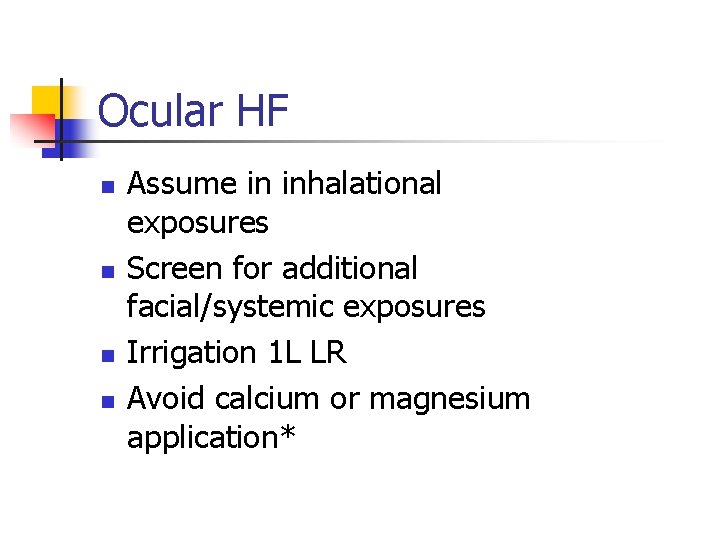 Ocular HF

- Assume in inhalational exposures
- Screen for additional facial/systemic exposures
- Irrigation 1L LR
- Avoid calcium or magnesium application*